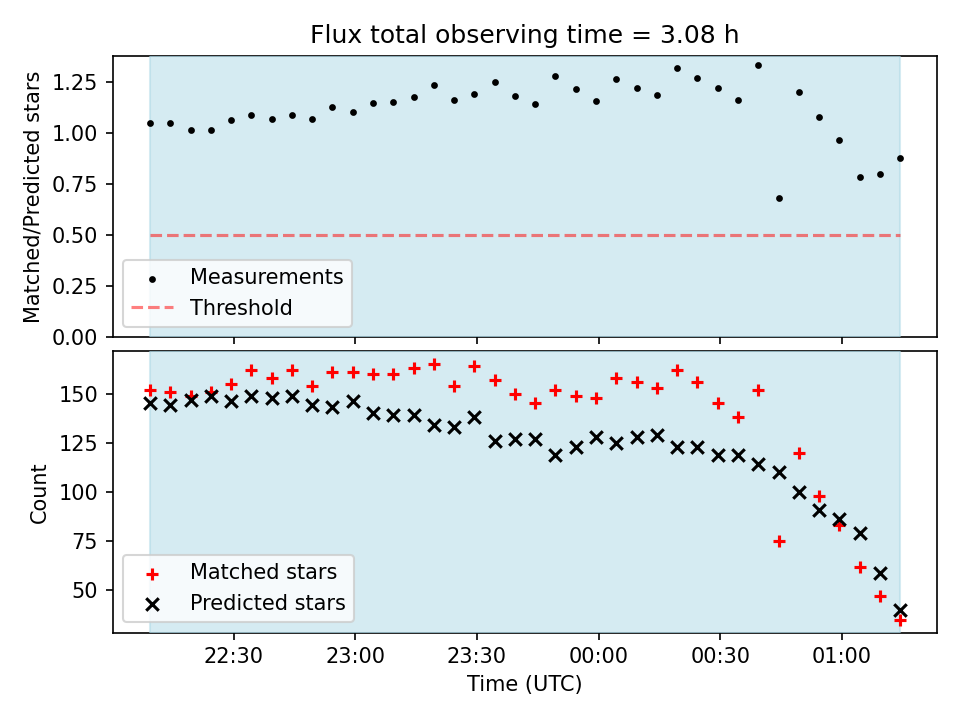 Flux total observing time = 3.08 h

Matched/Predicted stars

1.25
1.00
0.75
0.50
0.25
0.00

Measurements
Threshold

Count

150
125
100
75
50

Matched stars
Predicted stars

22:30
23:00
23:30
00:00
00:30
01:00

Time (UTC)